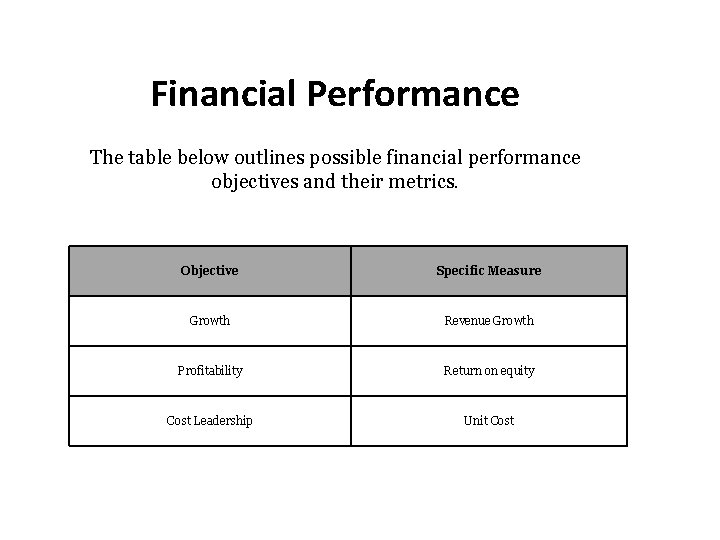 Financial Performance

The table below outlines possible financial performance objectives and their metrics.

| Objective | Specific Measure |
|---|---|
| Growth | Revenue Growth |
| Profitability | Return on equity |
| Cost Leadership | Unit Cost |